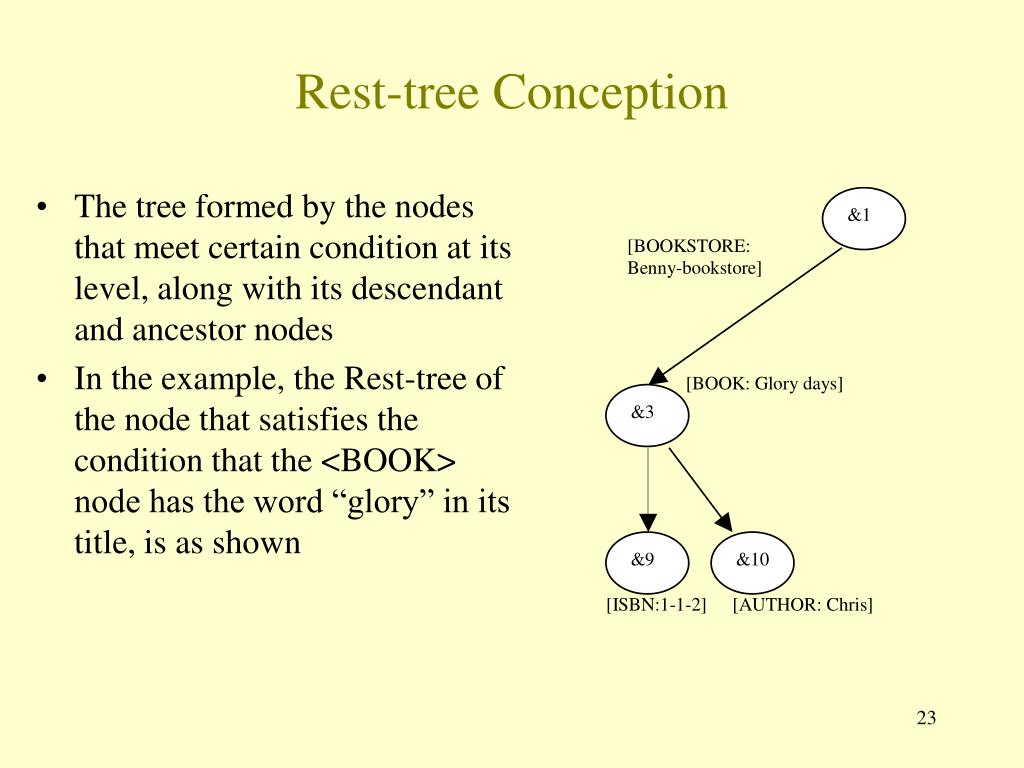 Rest-tree Conception

• The tree formed by the nodes that meet certain condition at its level, along with its descendant and ancestor nodes
• In the example, the Rest-tree of the node that satisfies the condition that the <BOOK> node has the word “glory” in its title, is as shown

&1
[BOOKSTORE: Benny-bookstore]
[BOOK: Glory days]
&3
&9
&10
[ISBN:1-1-2]
[AUTHOR: Chris]

23